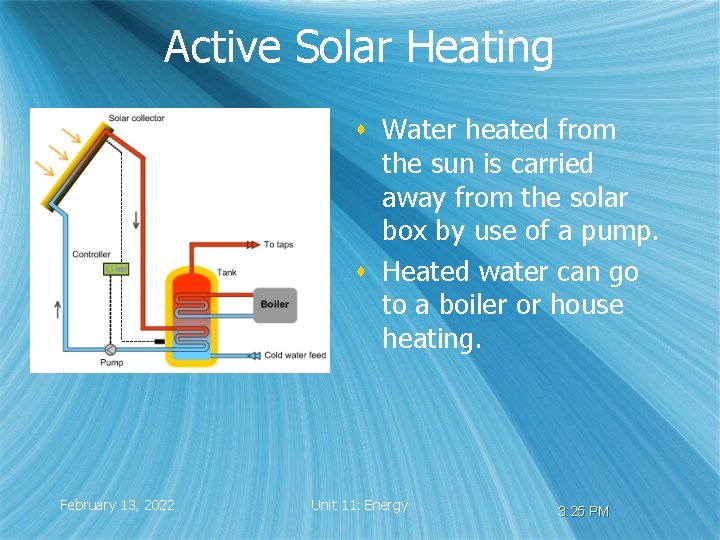 Active Solar Heating

Solar collector

Controller

To taps

Tank

Boiler

Pump

Cold water feed

Water heated from the sun is carried away from the solar box by use of a pump.

Heated water can go to a boiler or house heating.

February 13, 2022

Unit 11: Energy

3:25 PM